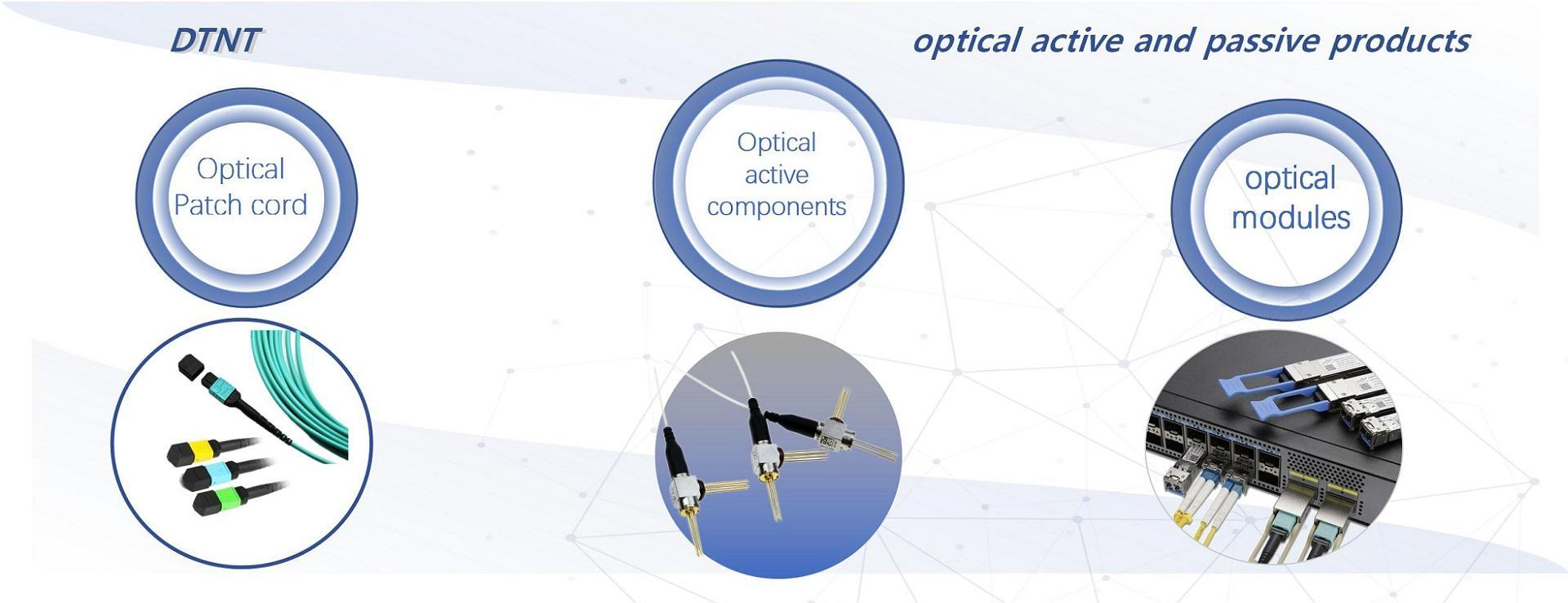 DTNT

optical active and passive products

Optical Patch cord

Optical active components

optical modules